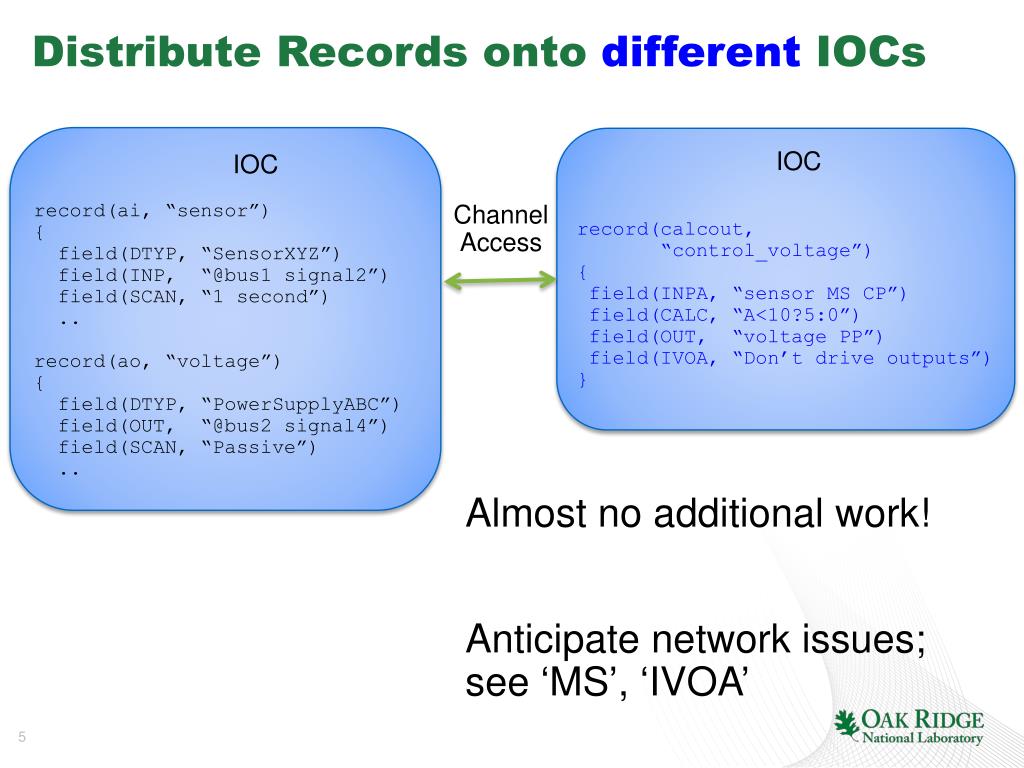 Distribute Records onto different IOCs

IOC

record(ai, “sensor”)
{
  field(DTYP, “SensorXYZ”)
  field(INP,  “@bus1 signal2”)
  field(SCAN, “1 second”)
  ..

record(ao, “voltage”)
{
  field(DTYP, “PowerSupplyABC”)
  field(OUT,  “@bus2 signal4”)
  field(SCAN, “Passive”)
  ..

Channel Access

IOC

record(calcout,
       “control_voltage”)
{
 field(INPA, “sensor MS CP”)
 field(CALC, “A<10?5:0”)
 field(OUT,  “voltage PP”)
 field(IVOA, “Don’t drive outputs”)
}

Almost no additional work!

Anticipate network issues; see ‘MS’, ‘IVOA’

5

OAK RIDGE
National Laboratory